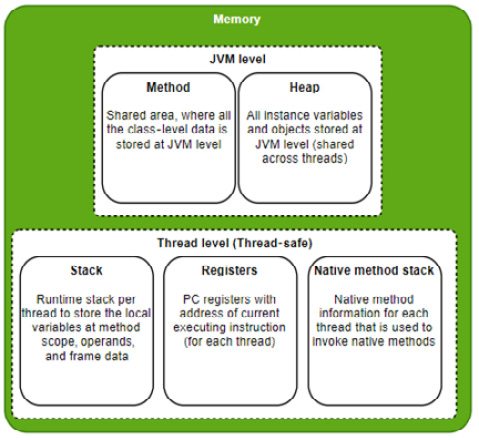 Memory

JVM level

Method

Shared area, where all the class-level data is stored at JVM level

Heap

All instance variables and objects stored at JVM level (shared across threads)

Thread level (Thread-safe)

Stack

Runtime stack per thread to store the local variables at method scope, operands, and frame data

Registers

PC registers with address of current executing instruction (for each thread)

Native method stack

Native method information for each thread that is used to invoke native methods